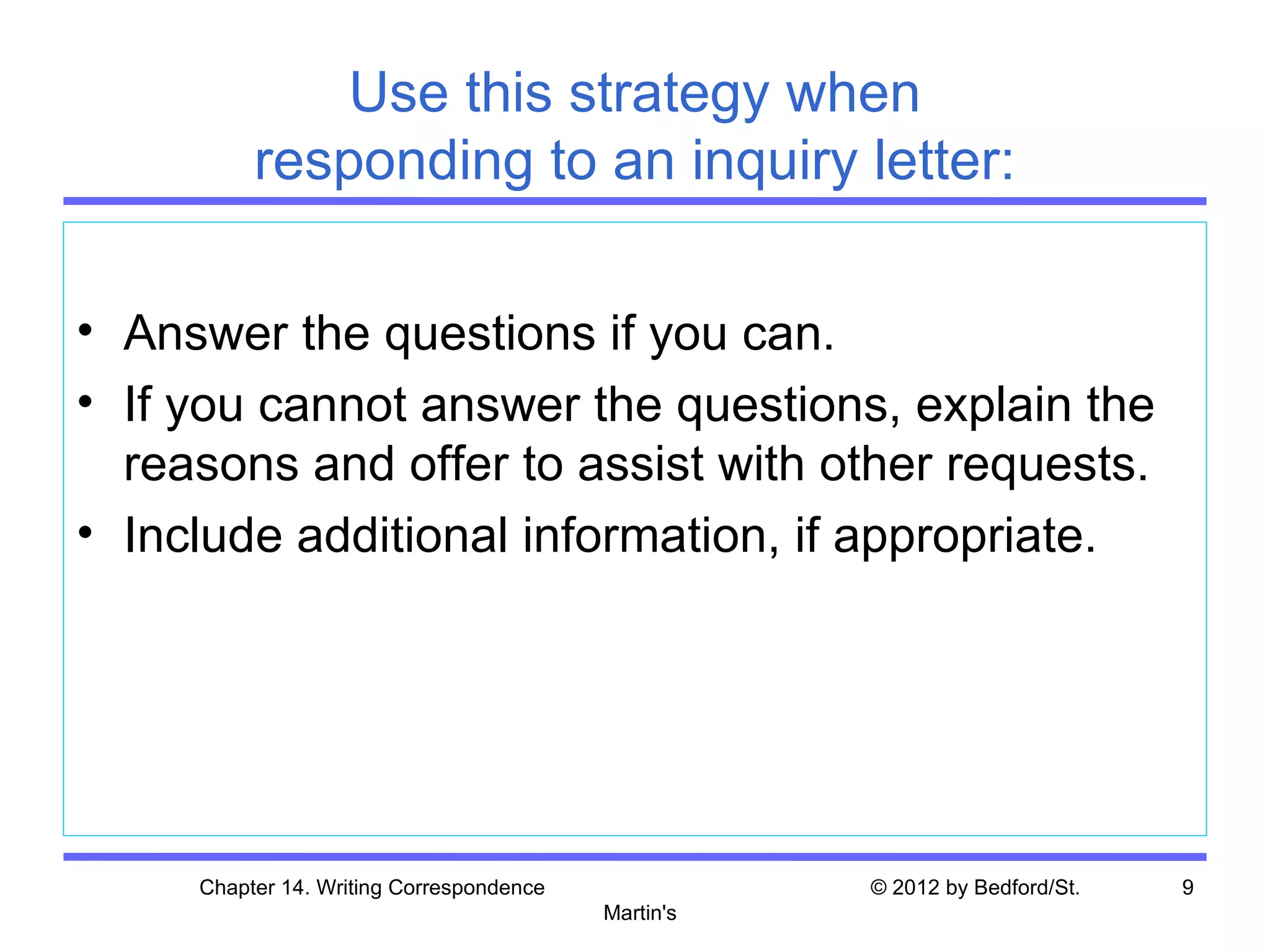 Use this strategy when responding to an inquiry letter:

• Answer the questions if you can.
• If you cannot answer the questions, explain the reasons and offer to assist with other requests.
• Include additional information, if appropriate.

Chapter 14. Writing Correspondence © 2012 by Bedford/St. Martin's 9